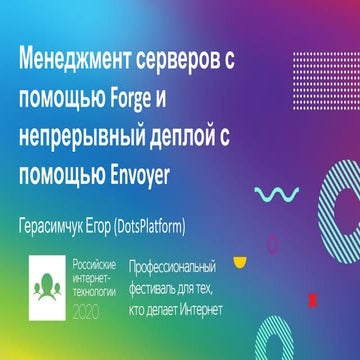 Менеджмент серверов с помощью Forge и непрерывный деплой с помощью Envoyer

Герасимчук Егор (DotsPlatform)

Российские интернет-технологии 2020

Профессиональный фестиваль для тех, кто делает Интернет